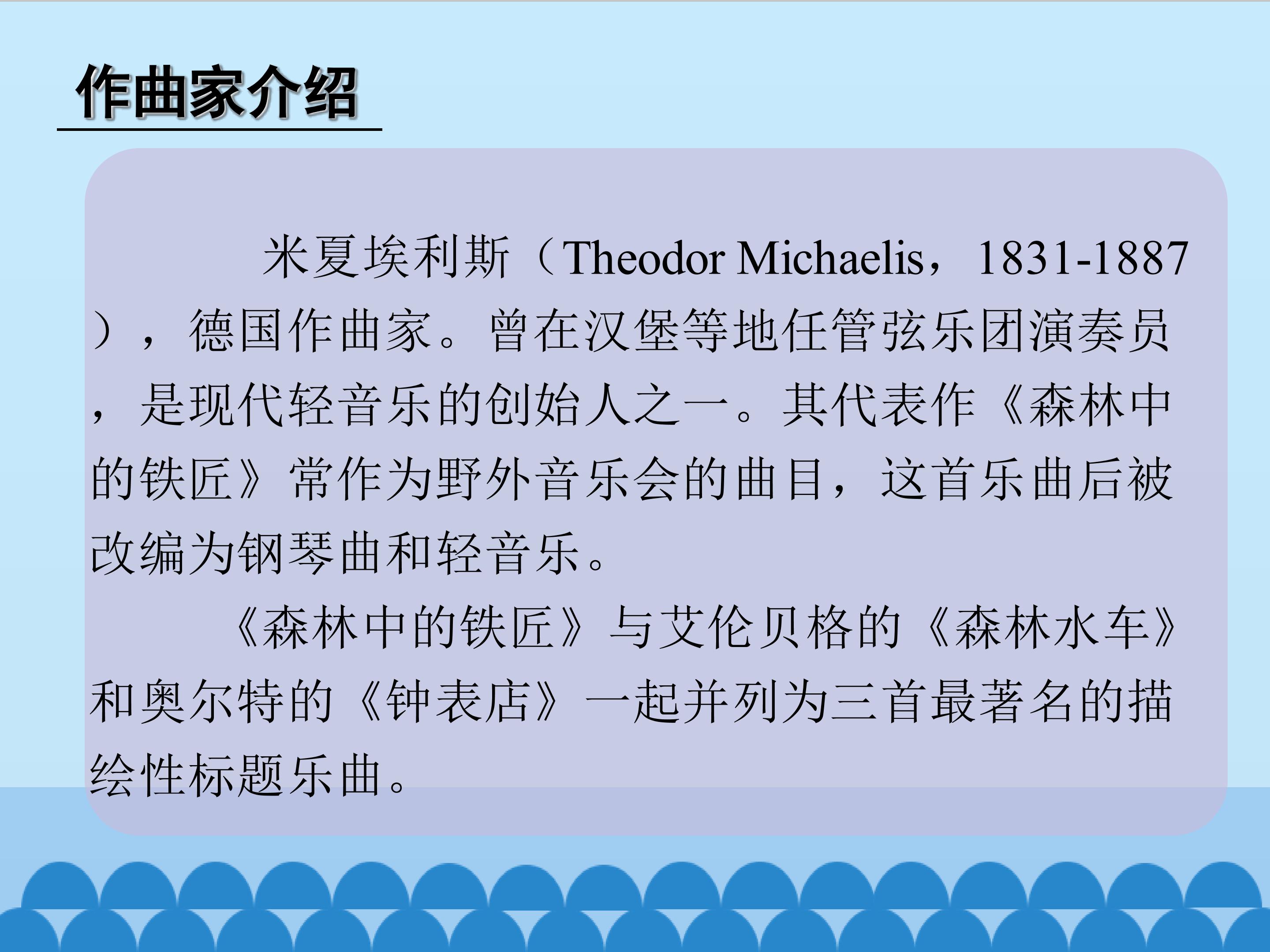 作曲家介绍

米夏埃利斯（Theodor Michaelis，1831-1887），德国作曲家。曾在汉堡等地任管弦乐团演奏员，是现代轻音乐的创始人之一。其代表作《森林中的铁匠》常作为野外音乐会的曲目，这首乐曲后被改编为钢琴曲和轻音乐。

《森林中的铁匠》与艾伦贝格的《森林水车》和奥尔特的《钟表店》一起并列为三首最著名的描绘性标题乐曲。